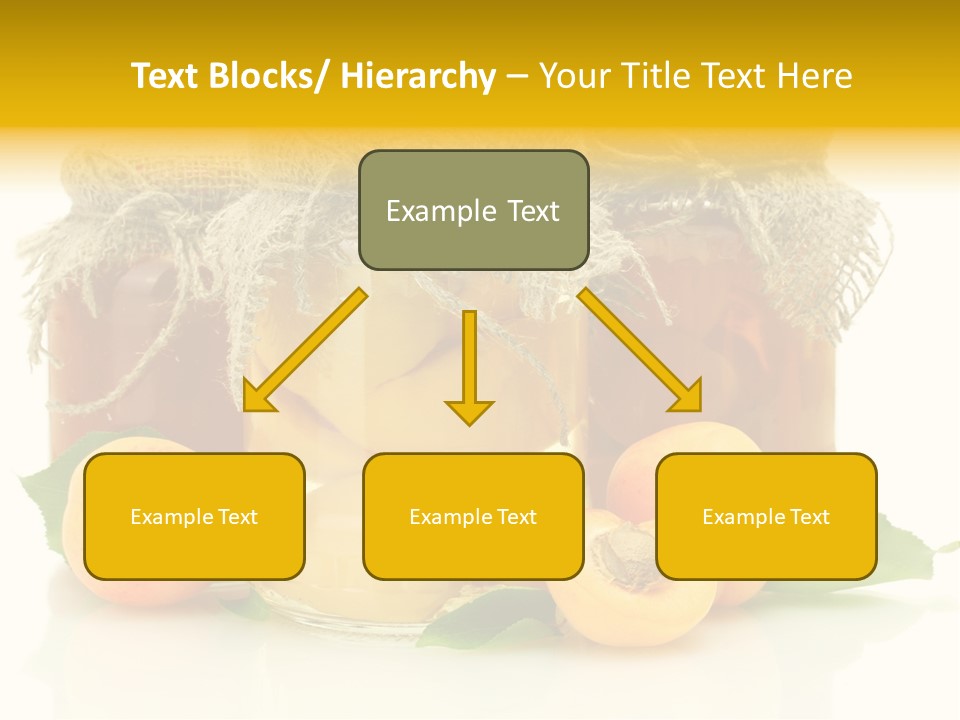 Text Blocks/ Hierarchy – Your Title Text Here

Example Text

Example Text

Example Text

Example Text